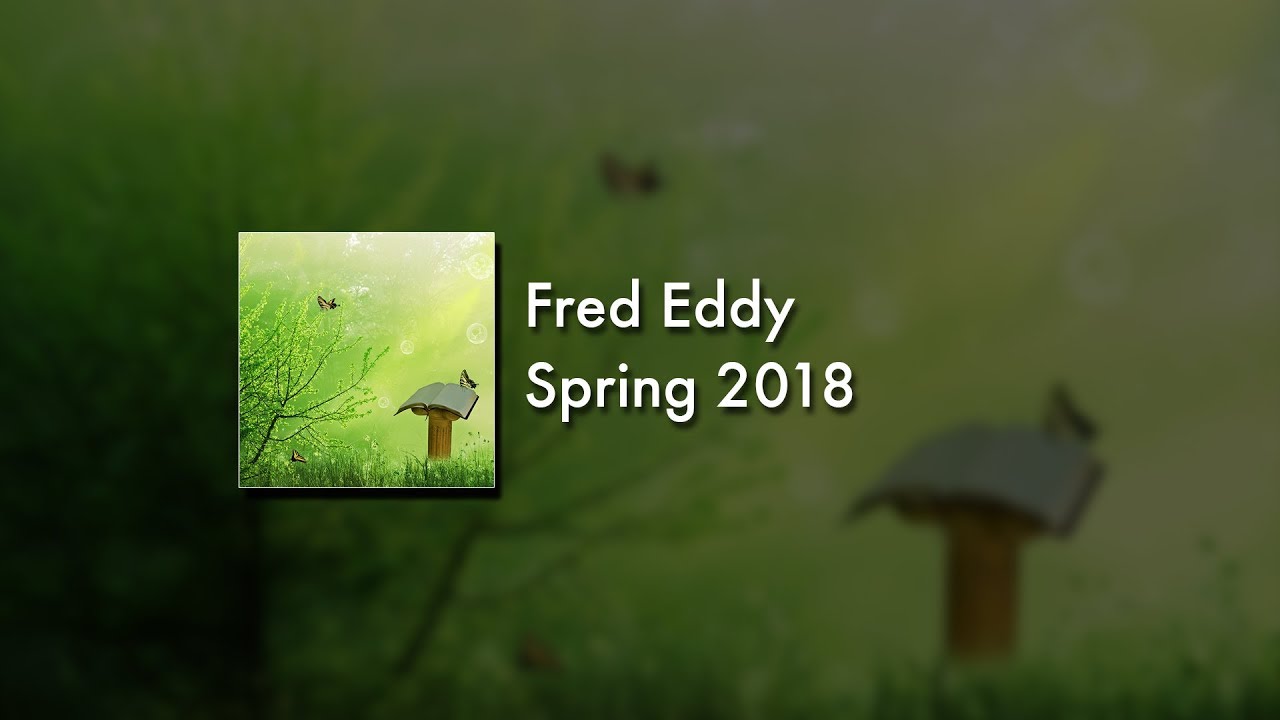 Fred Eddy
Spring 2018